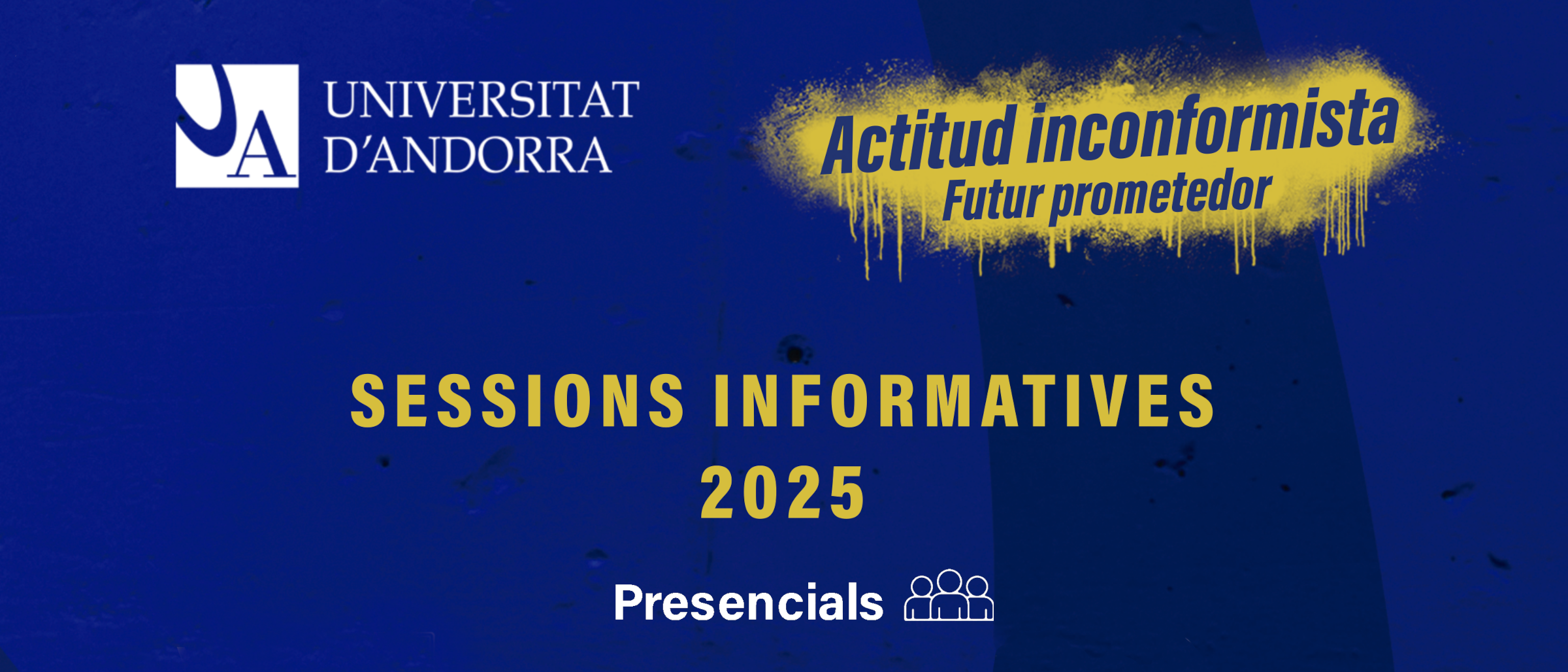 UA UNIVERSITAT D'ANDORRA

Actitud inconformista
Futur prometedor

SESSIONS INFORMATIVES
2025

Presencials